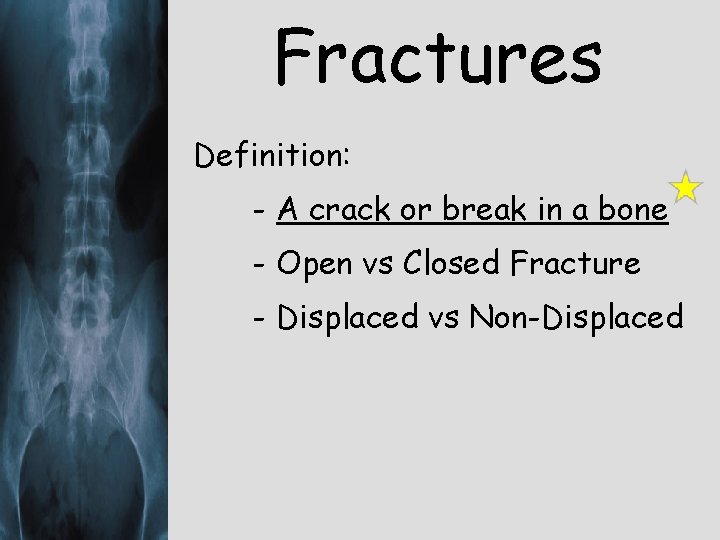 Fractures

Definition:

- A crack or break in a bone

- Open vs Closed Fracture

- Displaced vs Non-Displaced